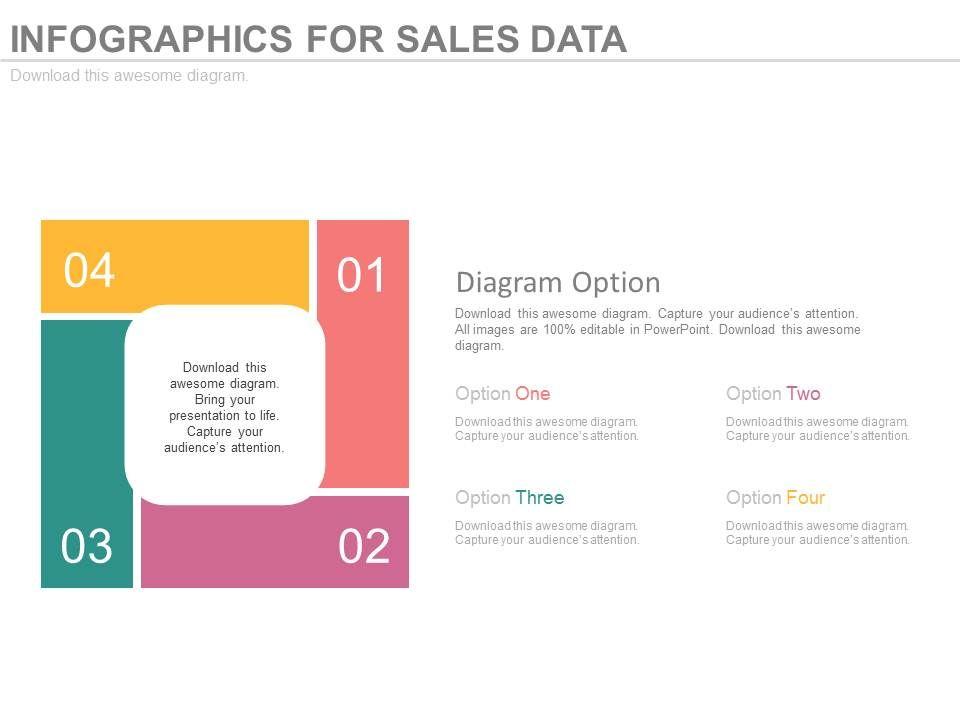 INFOGRAPHICS FOR SALES DATA

Download this awesome diagram.

04

01

Download this awesome diagram. Bring your presentation to life. Capture your audience's attention.

03

02

Diagram Option

Download this awesome diagram. Capture your audience's attention. All images are 100% editable in PowerPoint. Download this awesome diagram.

Option One

Download this awesome diagram. Capture your audience's attention.

Option Two

Download this awesome diagram. Capture your audience's attention.

Option Three

Download this awesome diagram. Capture your audience's attention.

Option Four

Download this awesome diagram. Capture your audience's attention.